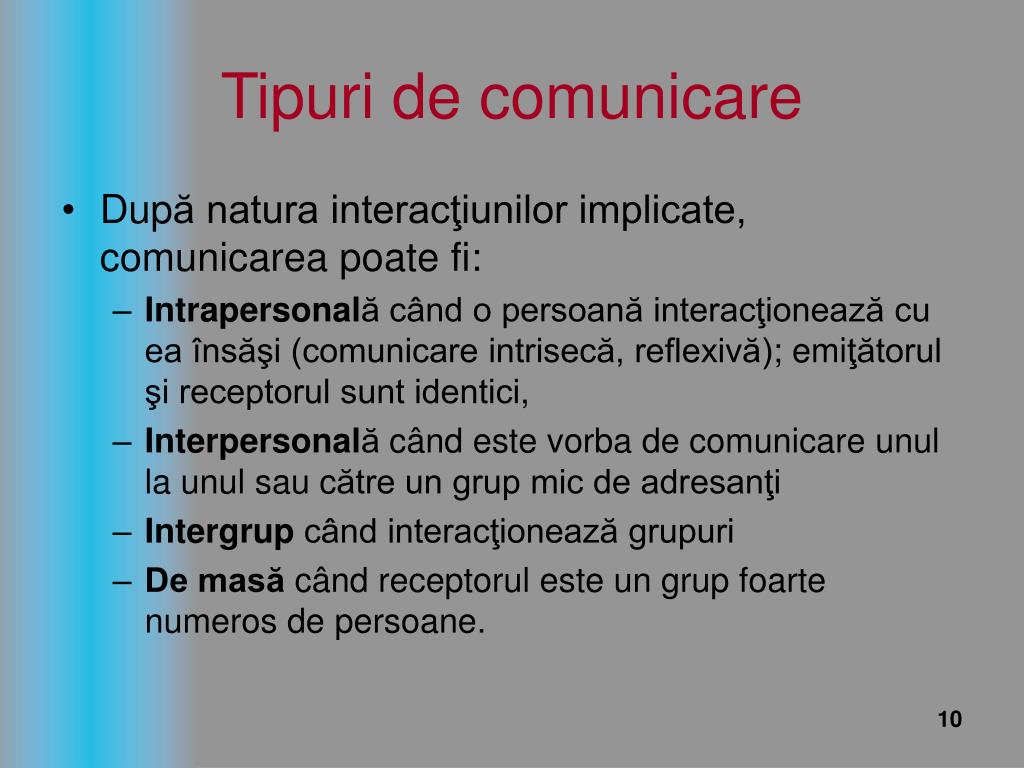 Tipuri de comunicare

• După natura interacţiunilor implicate, comunicarea poate fi:
– Intrapersonală când o persoană interacţionează cu ea însăşi (comunicare intrisecă, reflexivă); emiţătorul şi receptorul sunt identici,
– Interpersonală când este vorba de comunicare unul la unul sau către un grup mic de adresanţi
– Intergrup când interacţionează grupuri
– De masă când receptorul este un grup foarte numeros de persoane.

10